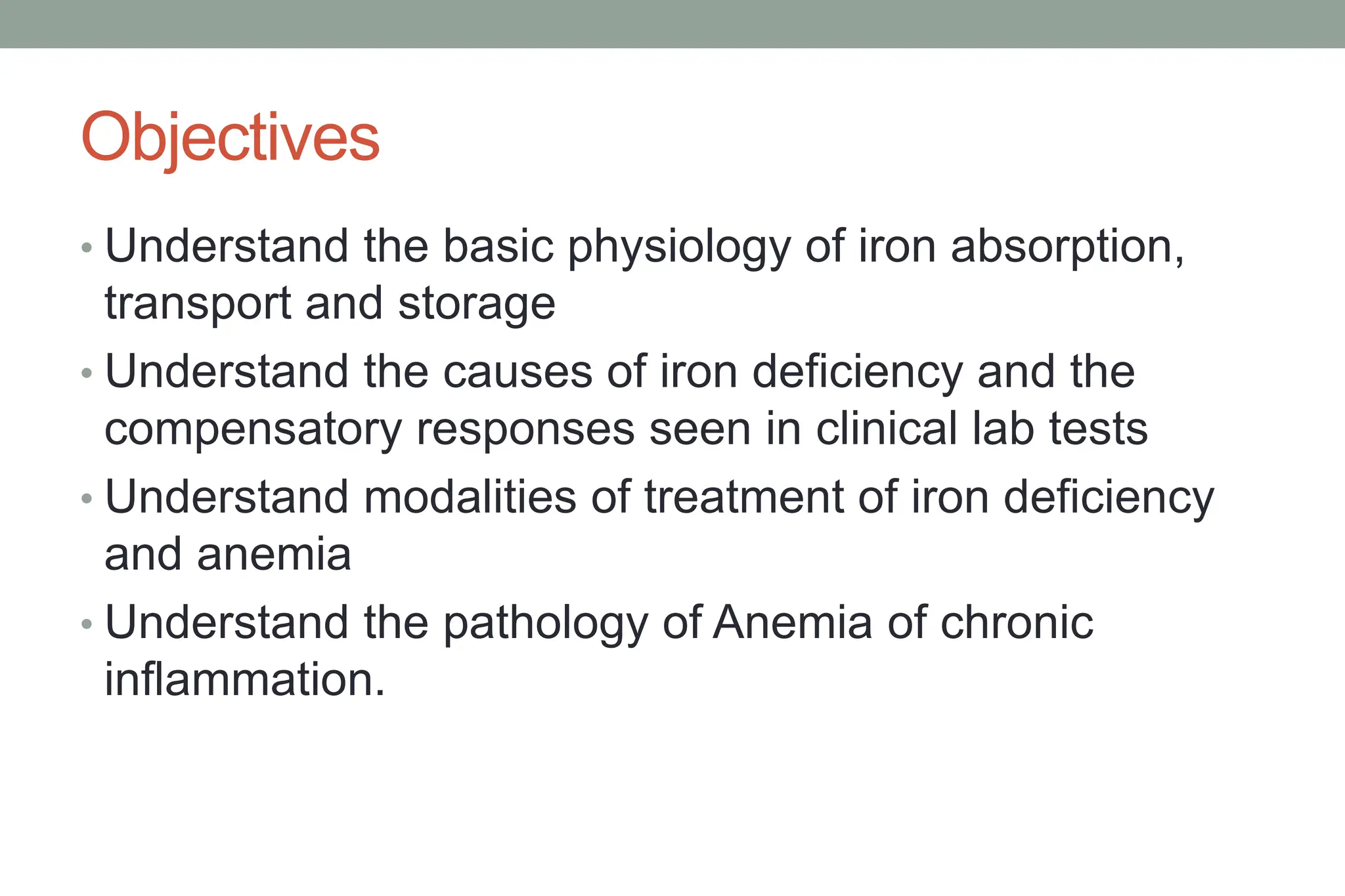 Objectives

• Understand the basic physiology of iron absorption, transport and storage
• Understand the causes of iron deficiency and the compensatory responses seen in clinical lab tests
• Understand modalities of treatment of iron deficiency and anemia
• Understand the pathology of Anemia of chronic inflammation.